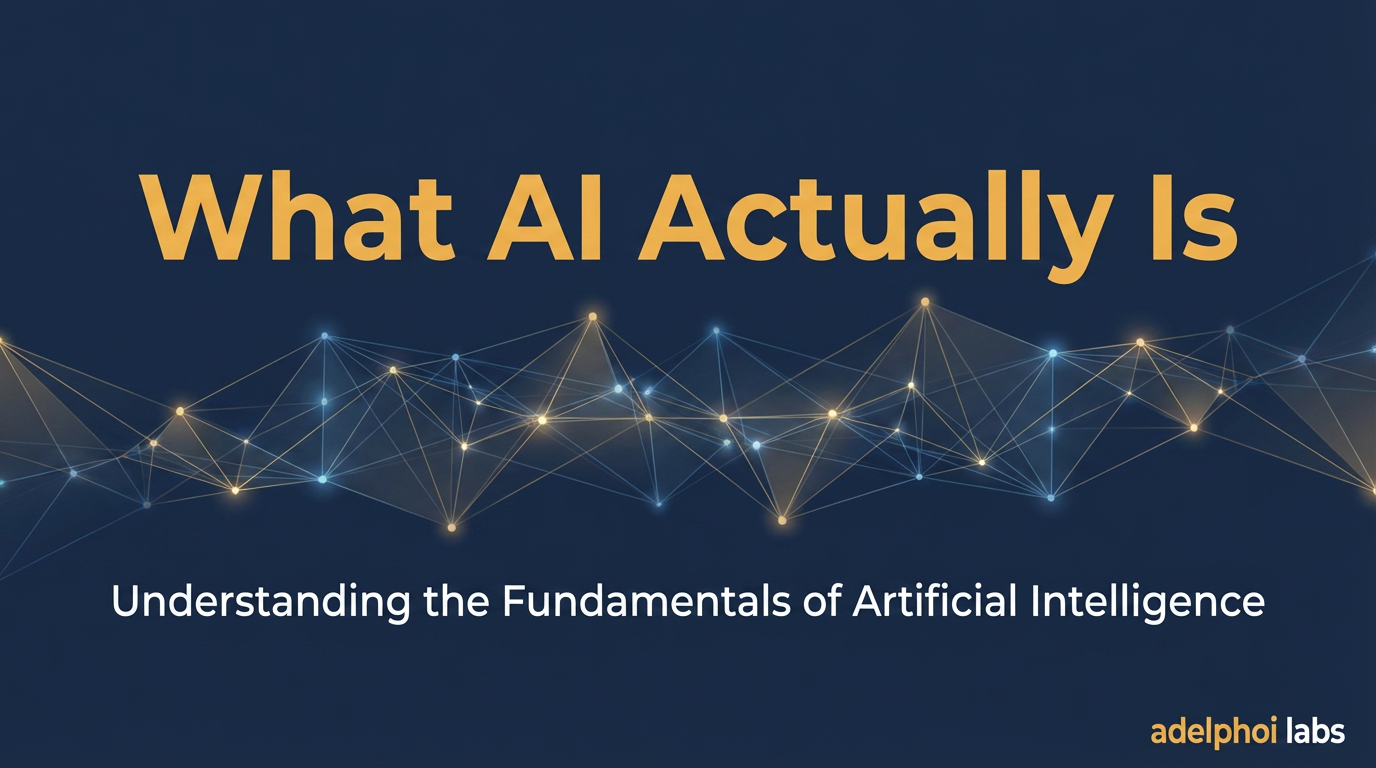 What AI Actually Is

Understanding the Fundamentals of Artificial Intelligence

adelphoi labs